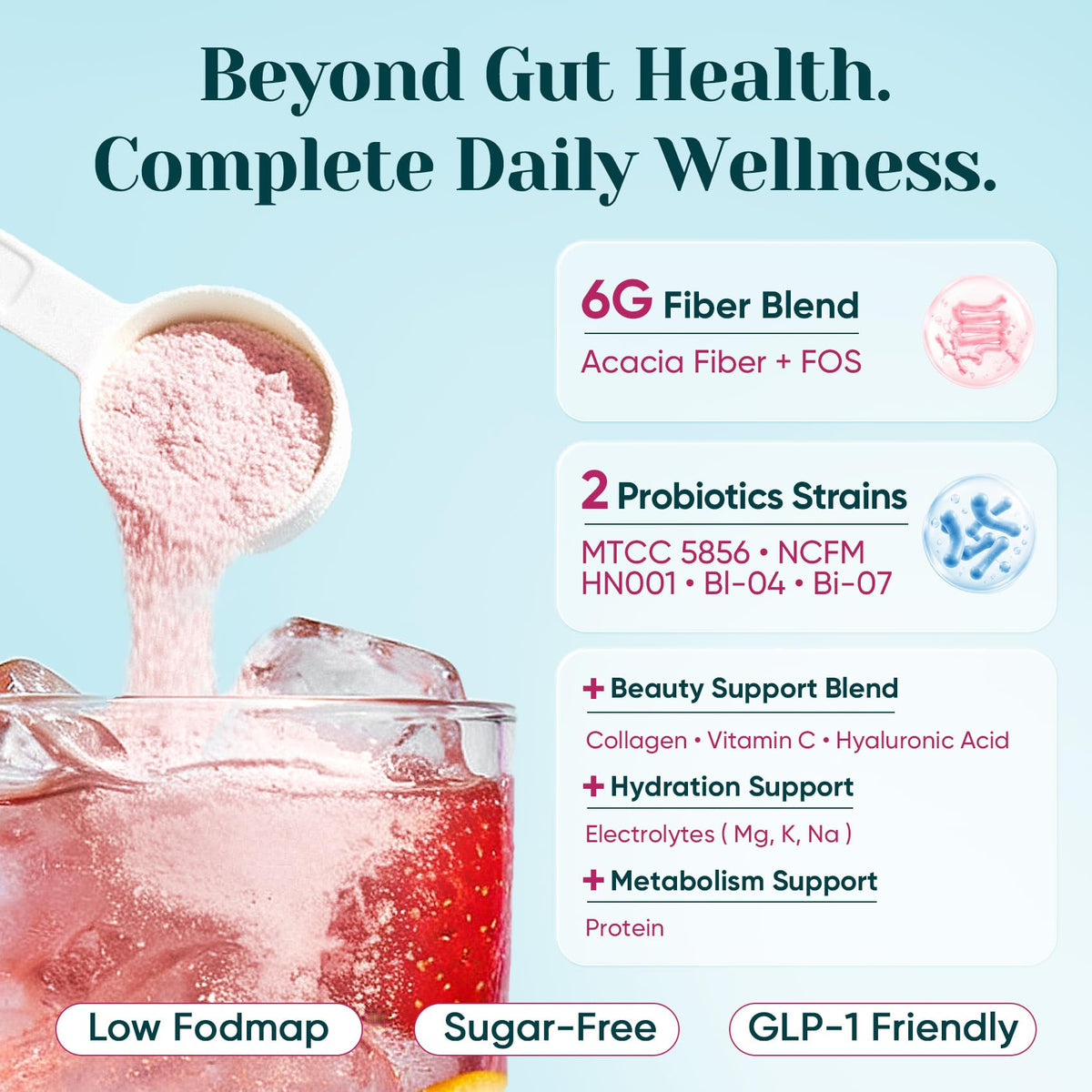 Beyond Gut Health.
Complete Daily Wellness.

6G Fiber Blend
Acacia Fiber + FOS

2 Probiotics Strains
MTCC 5856 • NCFM
HN001 • Bl-04 • Bi-07

+ Beauty Support Blend
Collagen • Vitamin C • Hyaluronic Acid

+ Hydration Support
Electrolytes ( Mg, K, Na )

+ Metabolism Support
Protein

Low Fodmap

Sugar-Free

GLP-1 Friendly